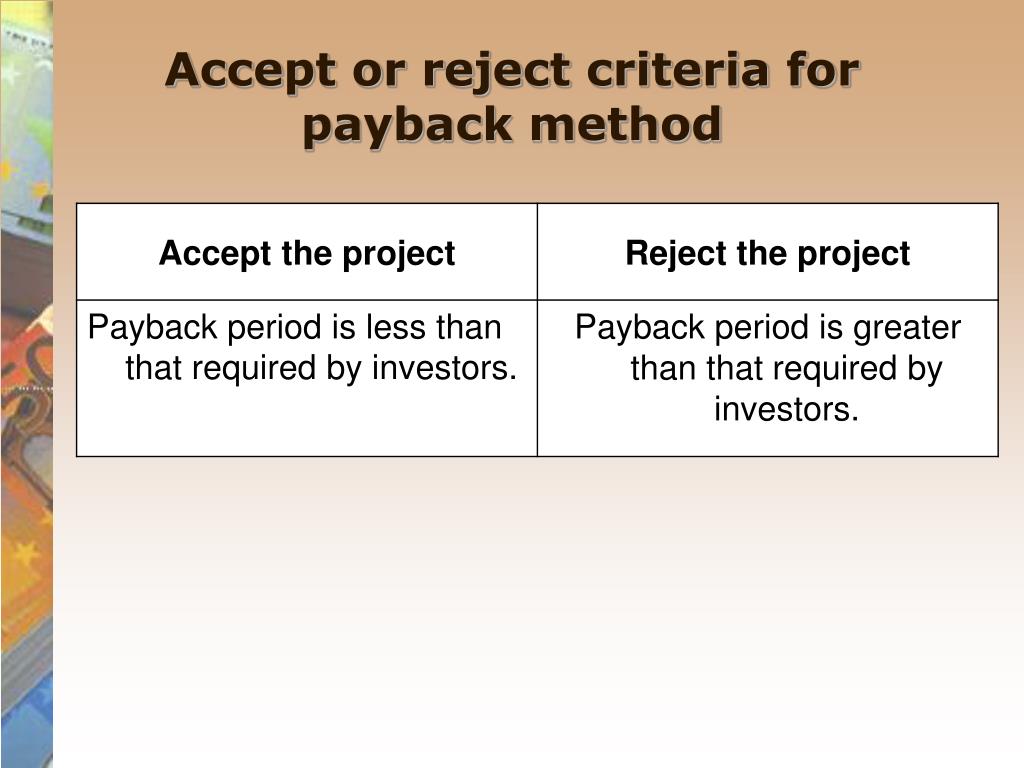 Accept or reject criteria for payback method

| Accept the project | Reject the project |
|---|---|
| Payback period is less than that required by investors. | Payback period is greater than that required by investors. |